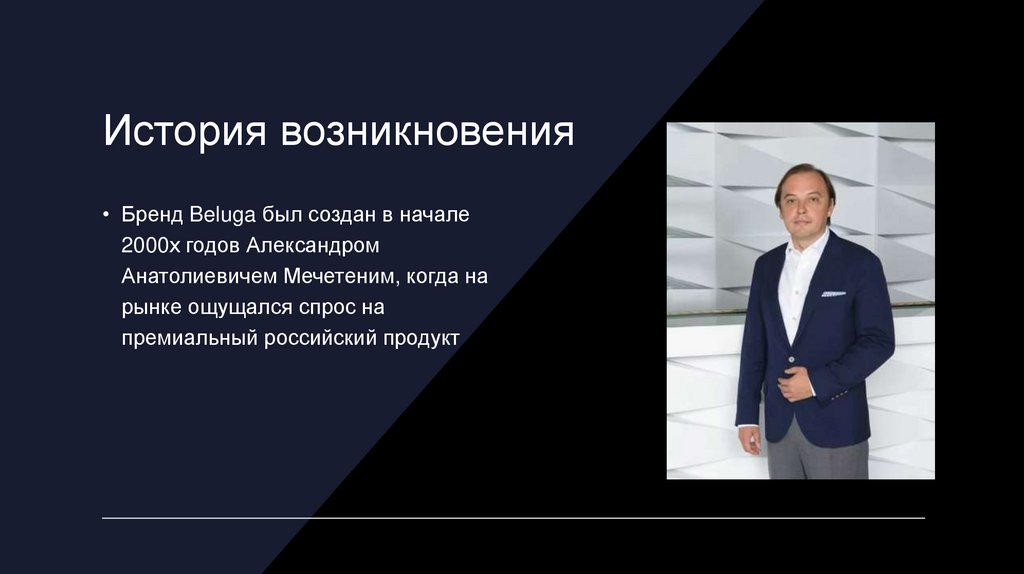 История возникновения

• Бренд Beluga был создан в начале 2000х годов Александром Анатолиевичем Мечетеним, когда на рынке ощущался спрос на премиальный российский продукт